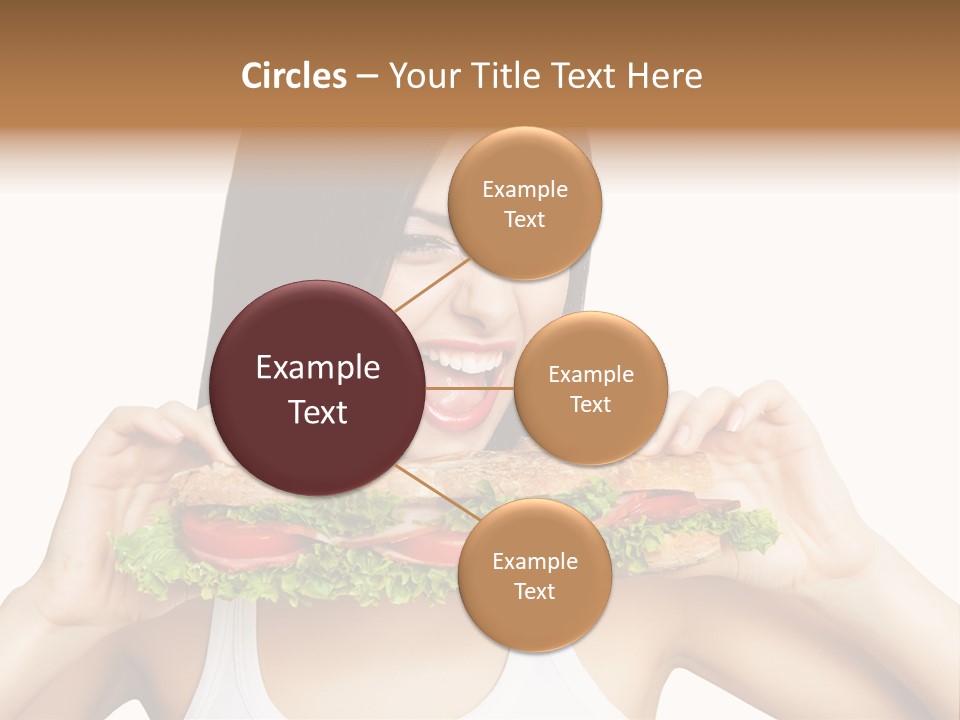 Circles – Your Title Text Here

Example Text

Example Text

Example Text

Example Text